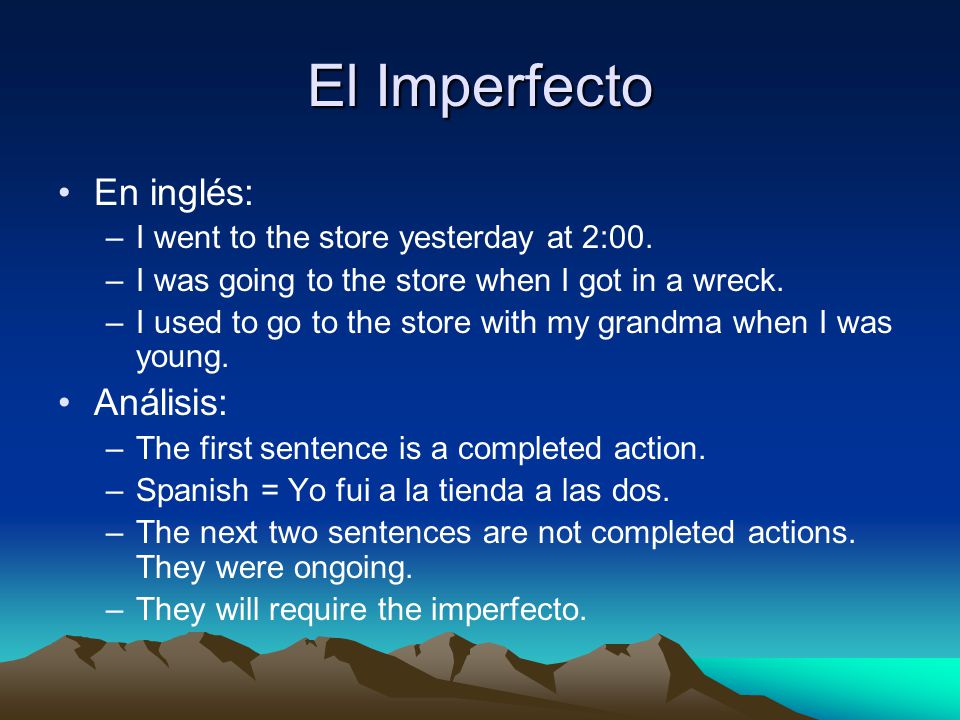 El Imperfecto

• En inglés:
– I went to the store yesterday at 2:00.
– I was going to the store when I got in a wreck.
– I used to go to the store with my grandma when I was young.

• Análisis:
– The first sentence is a completed action.
– Spanish = Yo fui a la tienda a las dos.
– The next two sentences are not completed actions. They were ongoing.
– They will require the imperfecto.